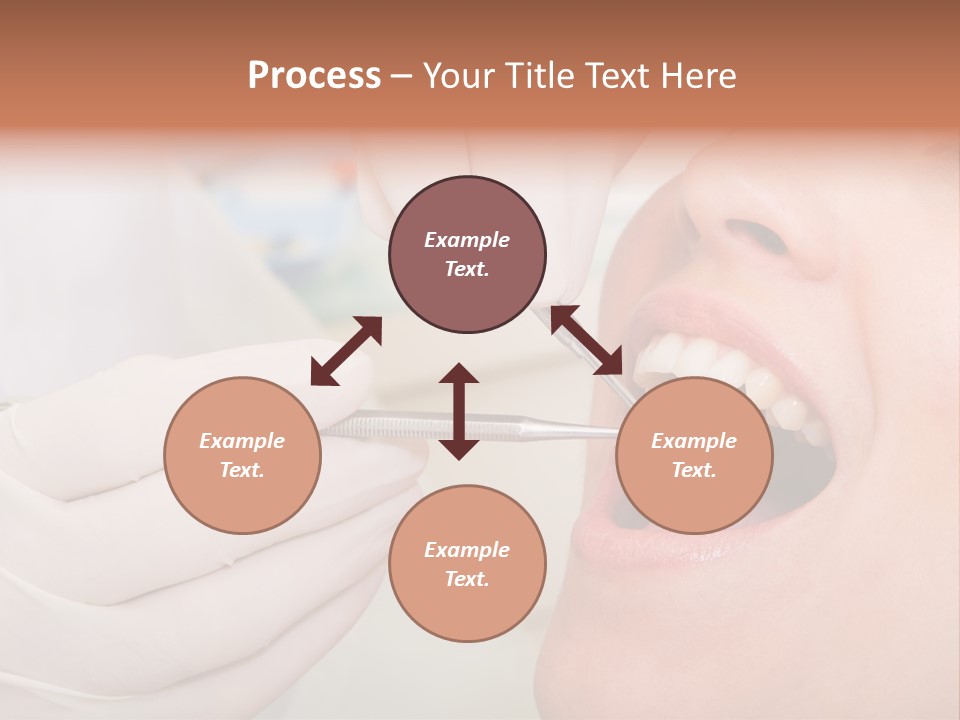 Process – Your Title Text Here

Example Text.

Example Text.

Example Text.

Example Text.